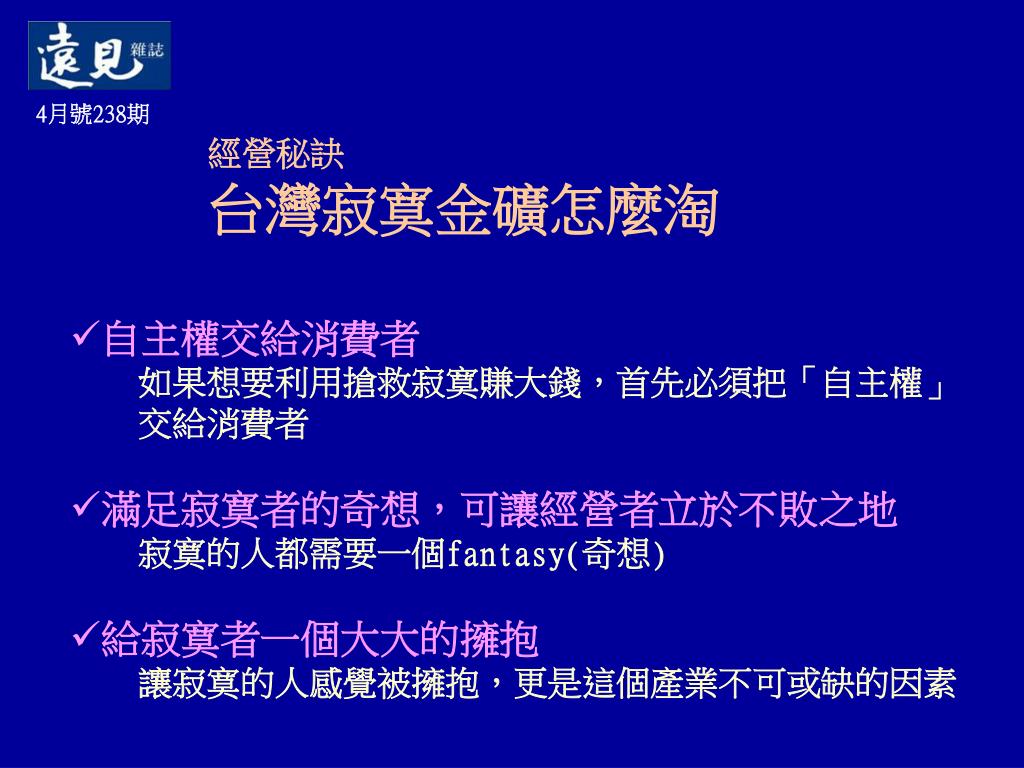 遠見 雜誌

4月號238期

經營秘訣

台灣寂寞金礦怎麼淘

✓自主權交給消費者

如果想要利用搶救寂寞賺大錢，首先必須把「自主權」交給消費者

✓滿足寂寞者的奇想，可讓經營者立於不敗之地

寂寞的人都需要一個fantasy(奇想)

✓給寂寞者一個大大的擁抱

讓寂寞的人感覺被擁抱，更是這個產業不可或缺的因素